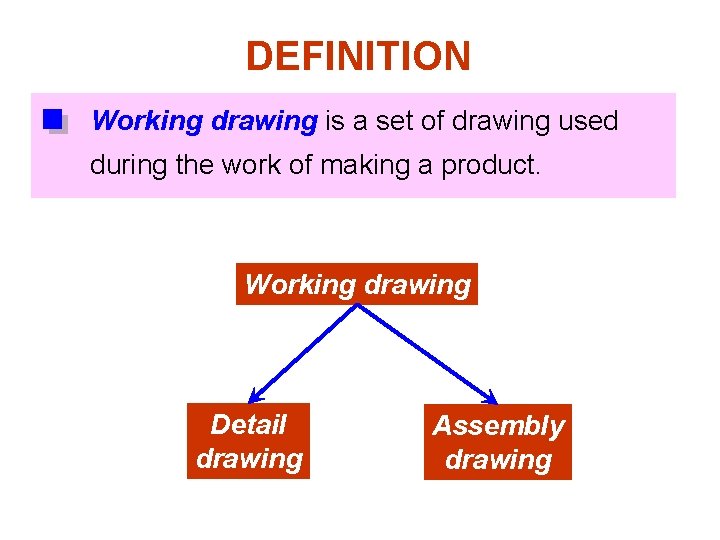 DEFINITION

Working drawing is a set of drawing used during the work of making a product.

Working drawing

Detail drawing

Assembly drawing